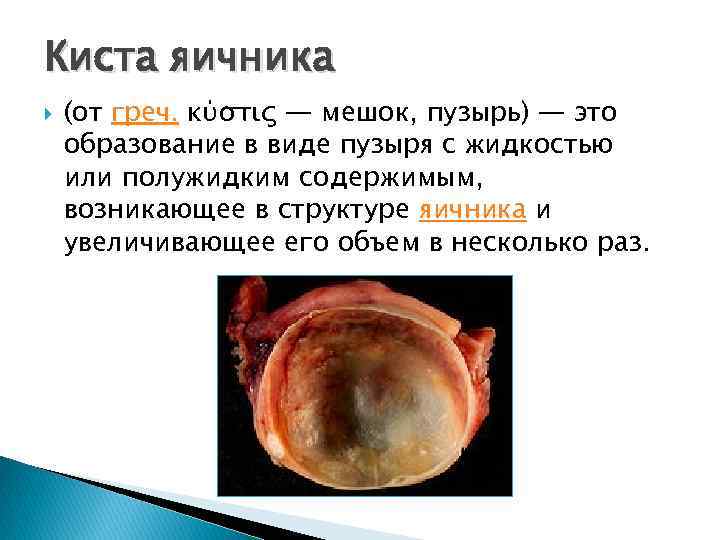 Киста яичника

(от греч. κύστις — мешок, пузырь) — это образование в виде пузыря с жидкостью или полужидким содержимым, возникающее в структуре яичника и увеличивающее его объем в несколько раз.